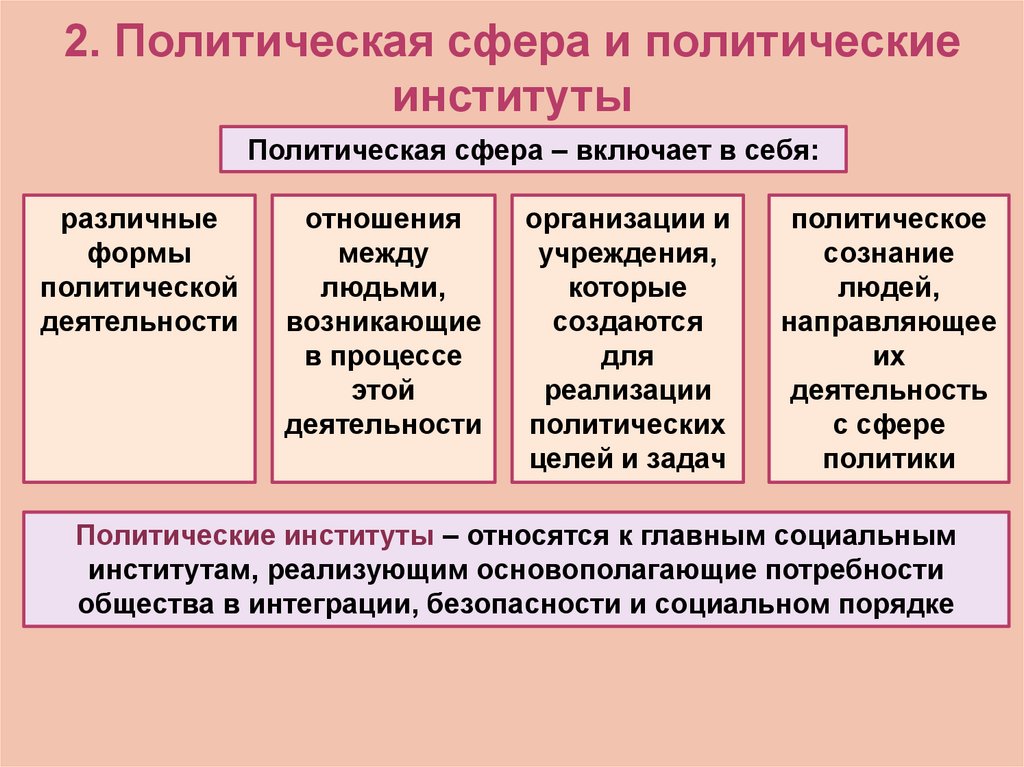 2. Политическая сфера и политические институты

Политическая сфера – включает в себя:

различные формы политической деятельности

отношения между людьми, возникающие в процессе этой деятельности

организации и учреждения, которые создаются для реализации политических целей и задач

политическое сознание людей, направляющее их деятельность с сфере политики

Политические институты – относятся к главным социальным институтам, реализующим основополагающие потребности общества в интеграции, безопасности и социальном порядке